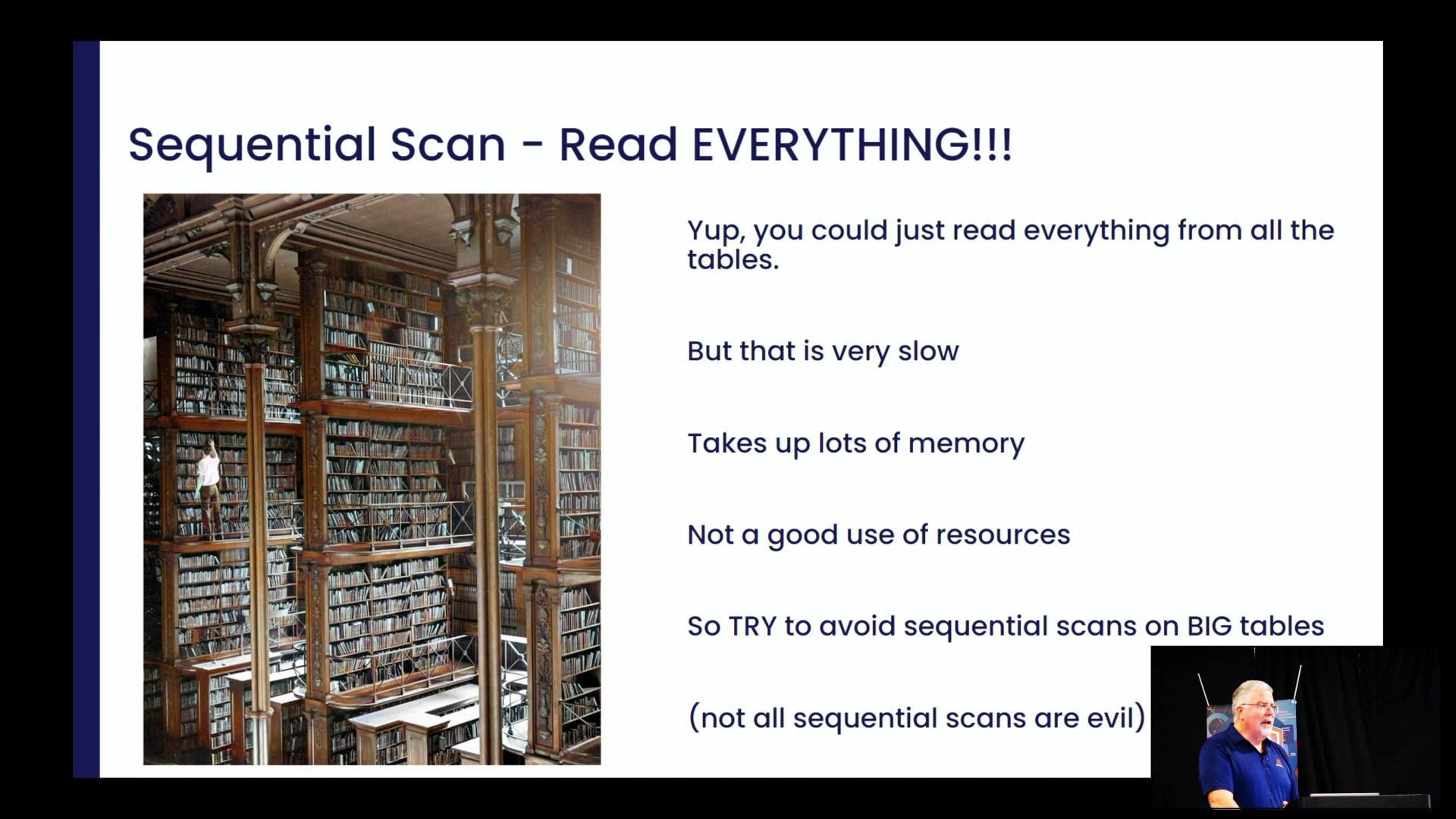 Sequential Scan - Read EVERYTHING!!!

Yup, you could just read everything from all the tables.

But that is very slow

Takes up lots of memory

Not a good use of resources

So TRY to avoid sequential scans on BIG tables

(not all sequential scans are evil)